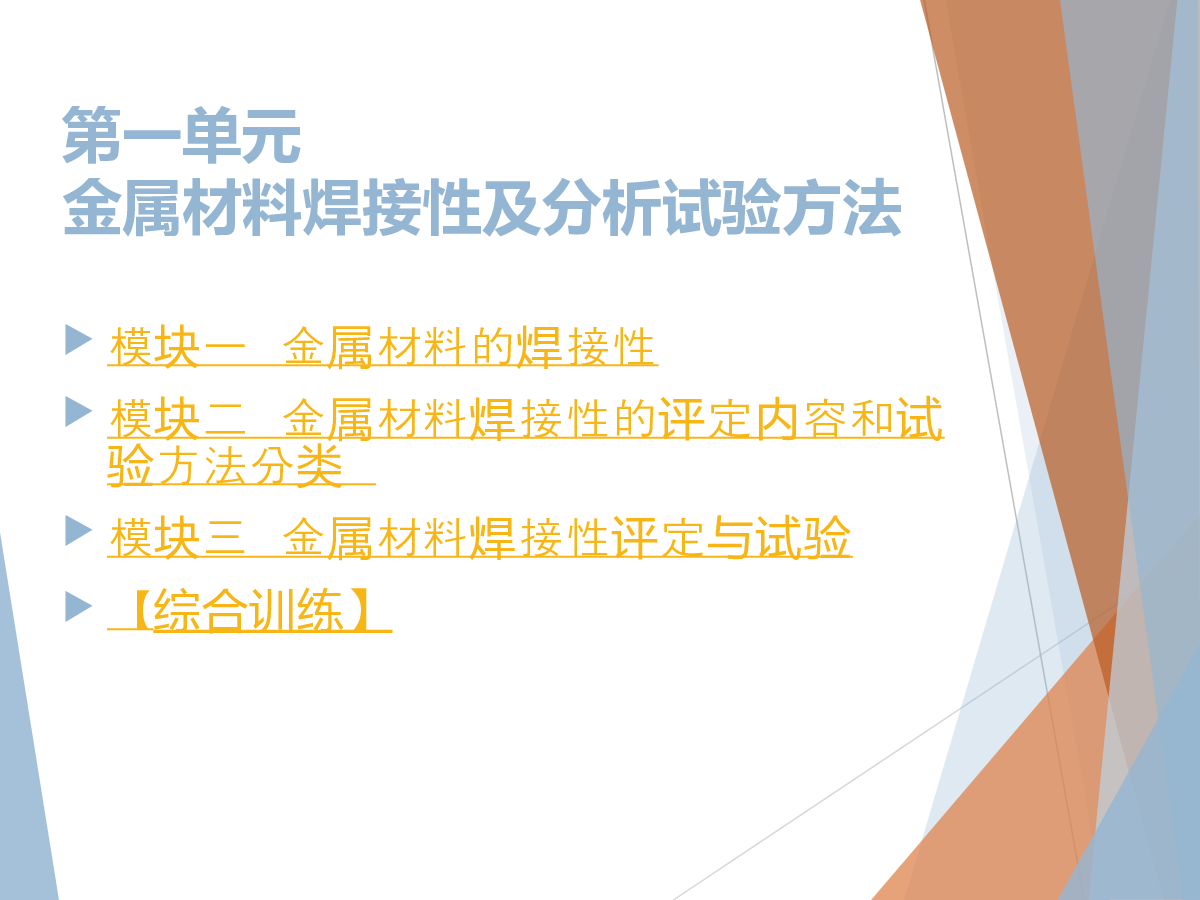 第一单元
金属材料焊接性及分析试验方法

模块一　金属材料的焊接性

模块二　金属材料焊接性的评定内容和试验方法分类

模块三　金属材料焊接性评定与试验

【综合训练】